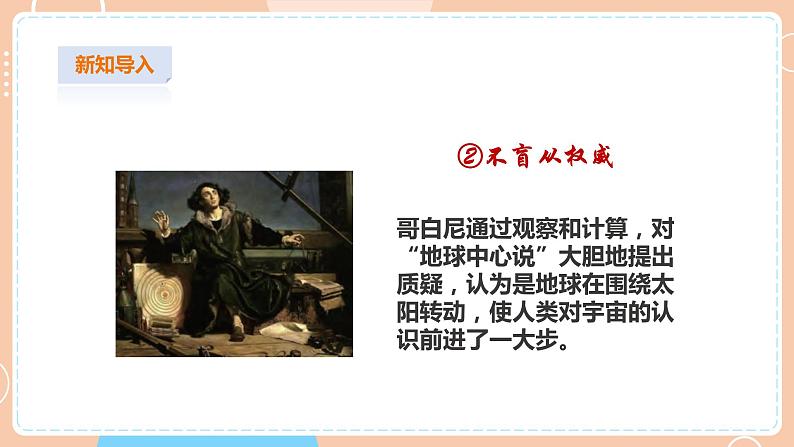 新知导入

②不盲从权威

哥白尼通过观察和计算，对“地球中心说”大胆地提出质疑，认为是地球在围绕太阳转动，使人类对宇宙的认识前进了一大步。